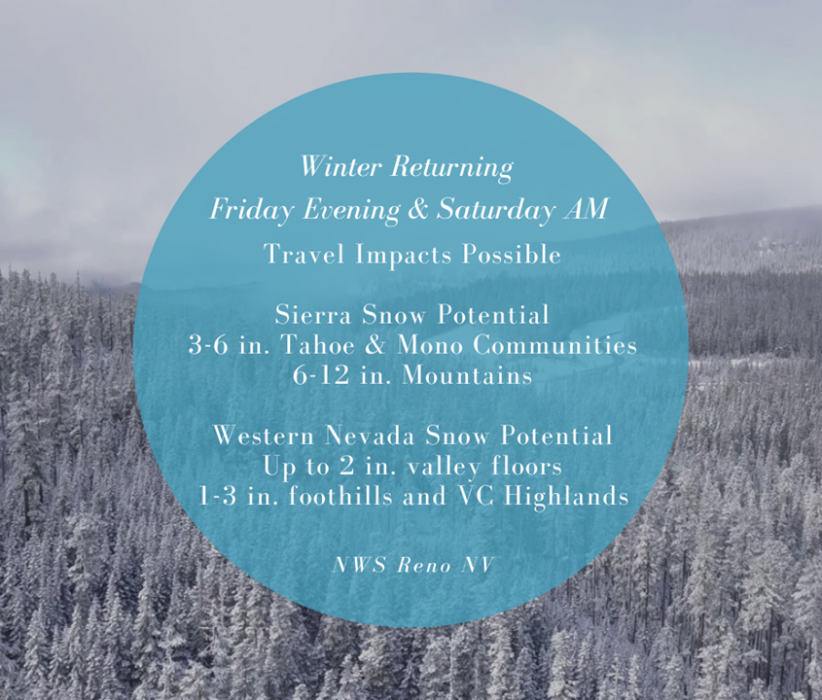 Winter Returning
Friday Evening & Saturday AM
Travel Impacts Possible

Sierra Snow Potential
3-6 in. Tahoe & Mono Communities
6-12 in. Mountains

Western Nevada Snow Potential
Up to 2 in. valley floors
1-3 in. foothills and VC Highlands

NWS Reno NV